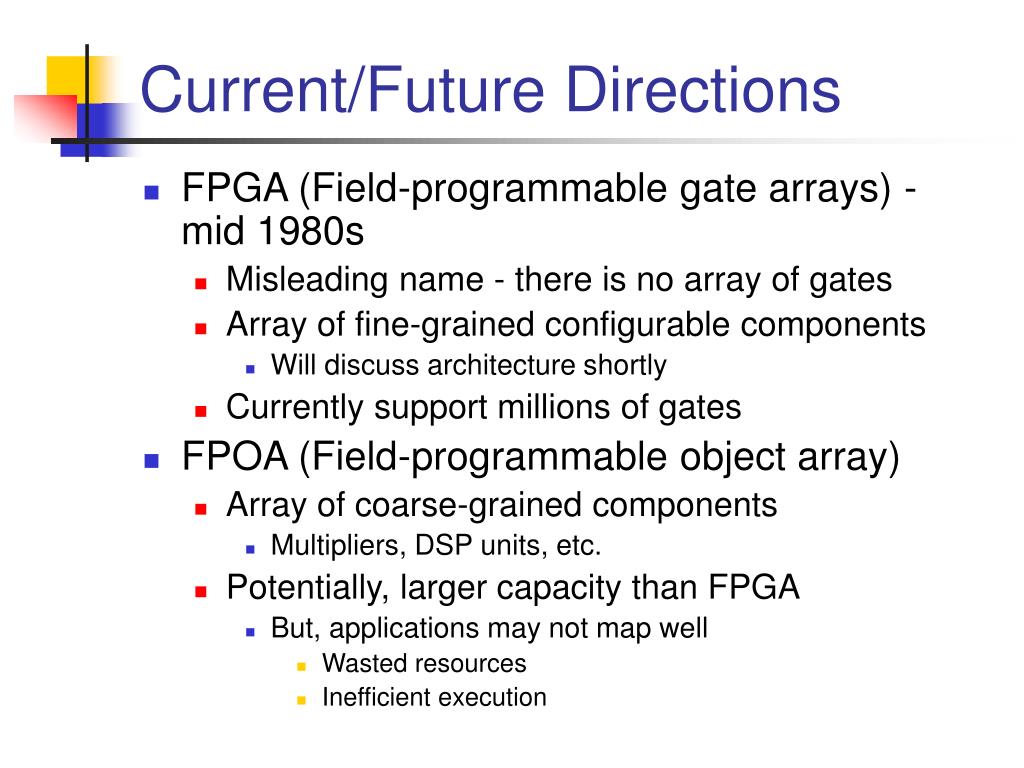 Current/Future Directions

- FPGA (Field-programmable gate arrays) - mid 1980s
  - Misleading name - there is no array of gates
  - Array of fine-grained configurable components
    - Will discuss architecture shortly
  - Currently support millions of gates
- FPOA (Field-programmable object array)
  - Array of coarse-grained components
    - Multipliers, DSP units, etc.
  - Potentially, larger capacity than FPGA
    - But, applications may not map well
      - Wasted resources
      - Inefficient execution